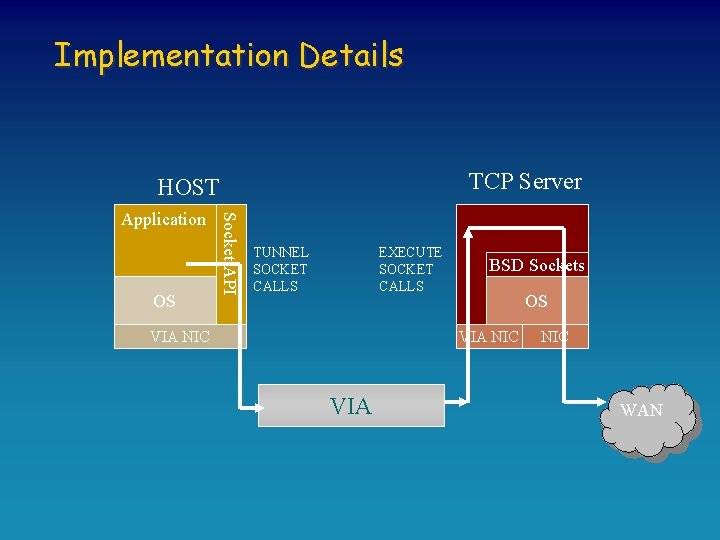 Implementation Details

HOST

Application

Socket API

OS

VIA NIC

TUNNEL SOCKET CALLS

EXECUTE SOCKET CALLS

TCP Server

BSD Sockets

OS

VIA NIC

NIC

VIA

WAN